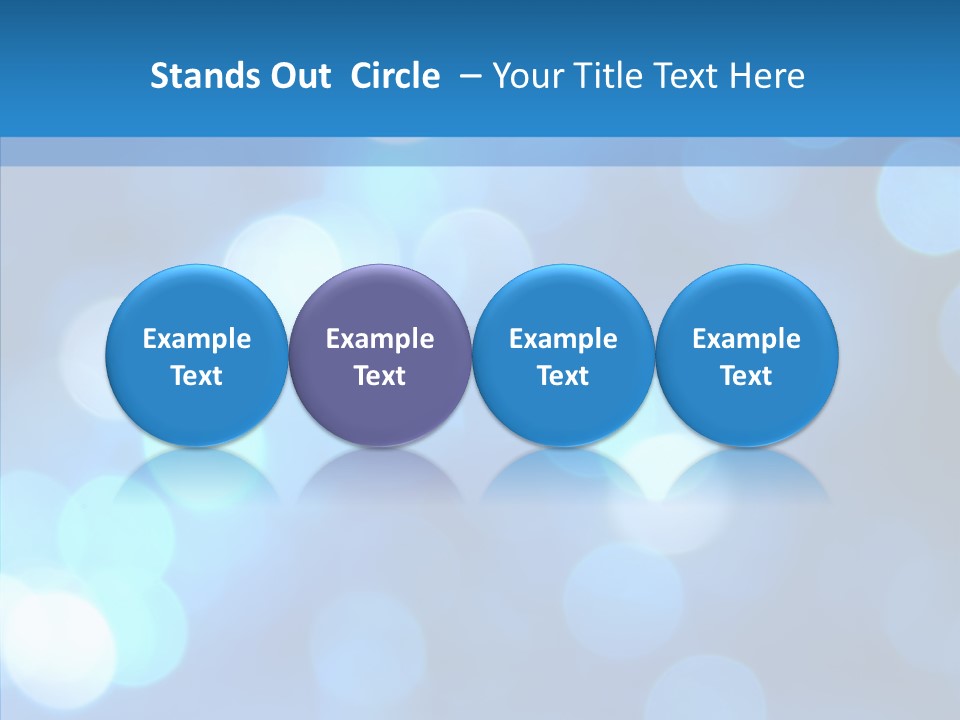 Stands Out Circle – Your Title Text Here

Example Text

Example Text

Example Text

Example Text